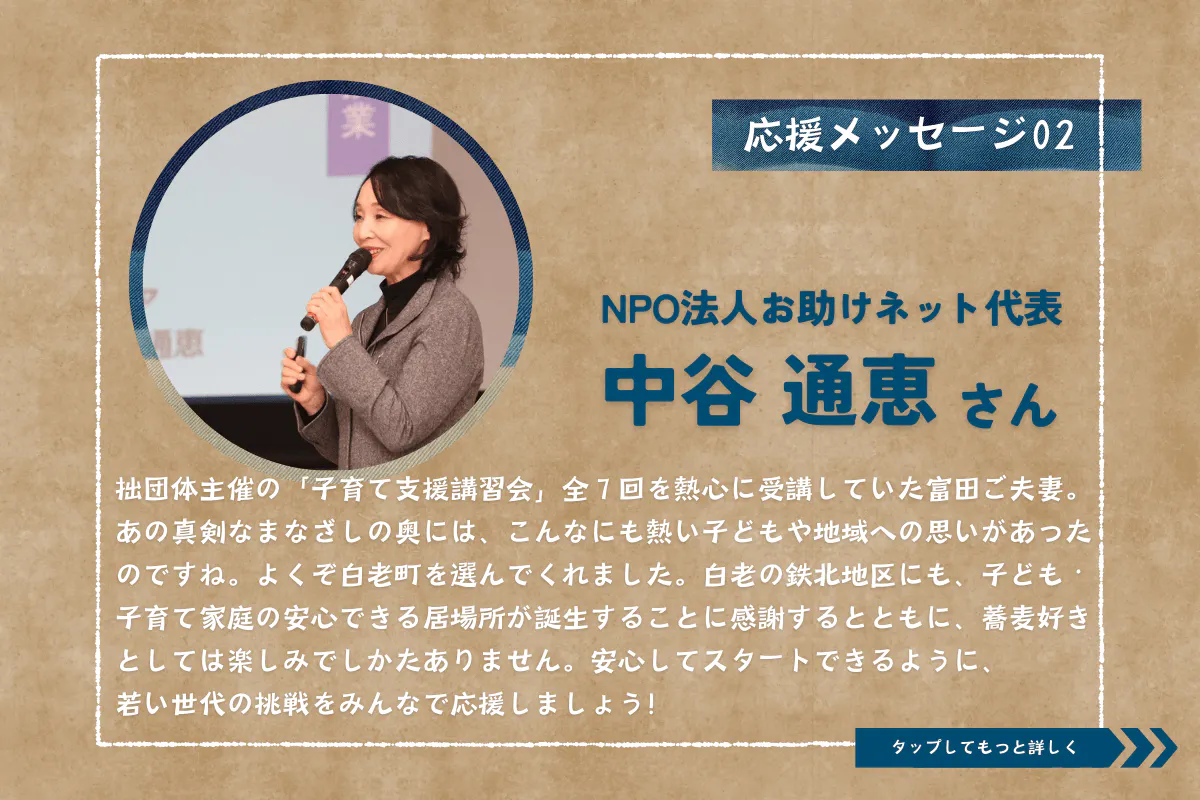 応援メッセージ02

NPO法人お助けネット代表

中谷 通恵 さん

拙団体主催の「子育て支援講習会」全7回を熱心に受講していた富田ご夫妻。あの真剣なまなざしの奥には、こんなにも熱い子どもや地域への思いがあったのですね。よくぞ白老町を選んでくれました。白老の鉄北地区にも、子ども・子育て家庭の安心できる居場所が誕生することに感謝するとともに、蕎麦好きとしては楽しみでしかたありません。安心してスタートできるように、若い世代の挑戦をみんなで応援しましょう!

タップしてもっと詳しく